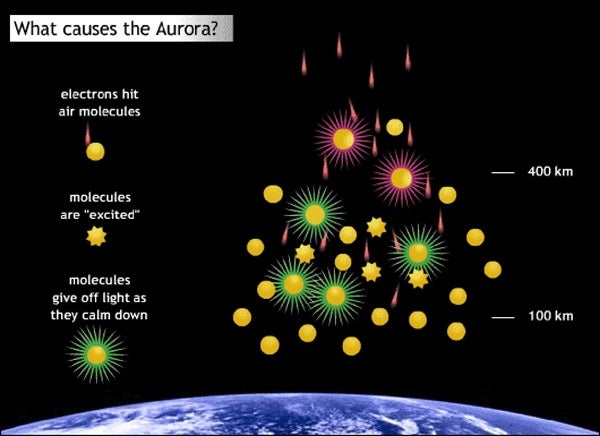 What causes the Aurora?

electrons hit air molecules

molecules are "excited"

molecules give off light as they calm down

400 km

100 km